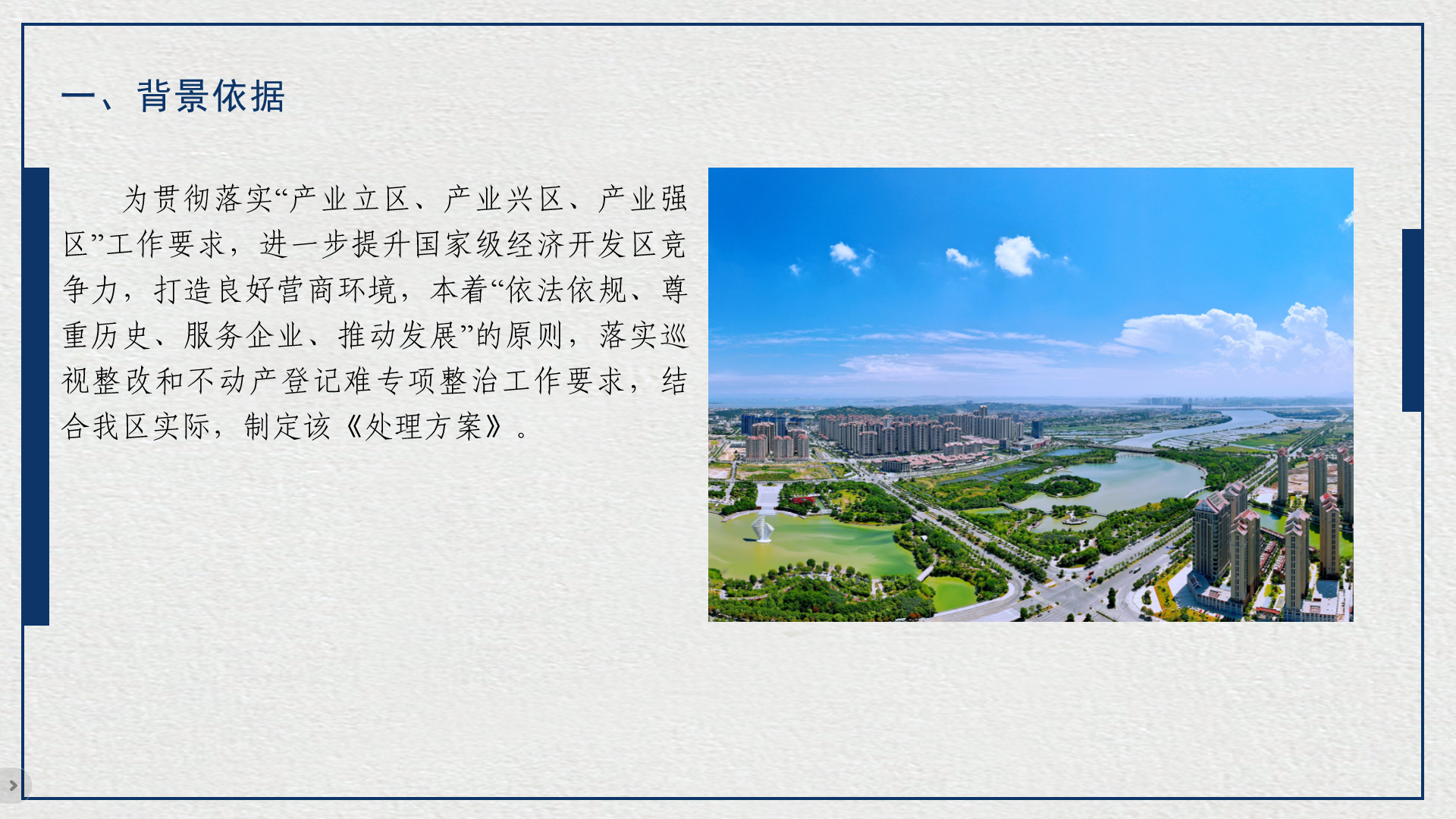 一、背景依据

为贯彻落实“产业立区、产业兴区、产业强区”工作要求，进一步提升国家级经济开发区竞争力，打造良好营商环境，本着“依法依规、尊重历史、服务企业、推动发展”的原则，落实巡视整改和不动产登记难专项整治工作要求，结合我区实际，制定该《处理方案》。